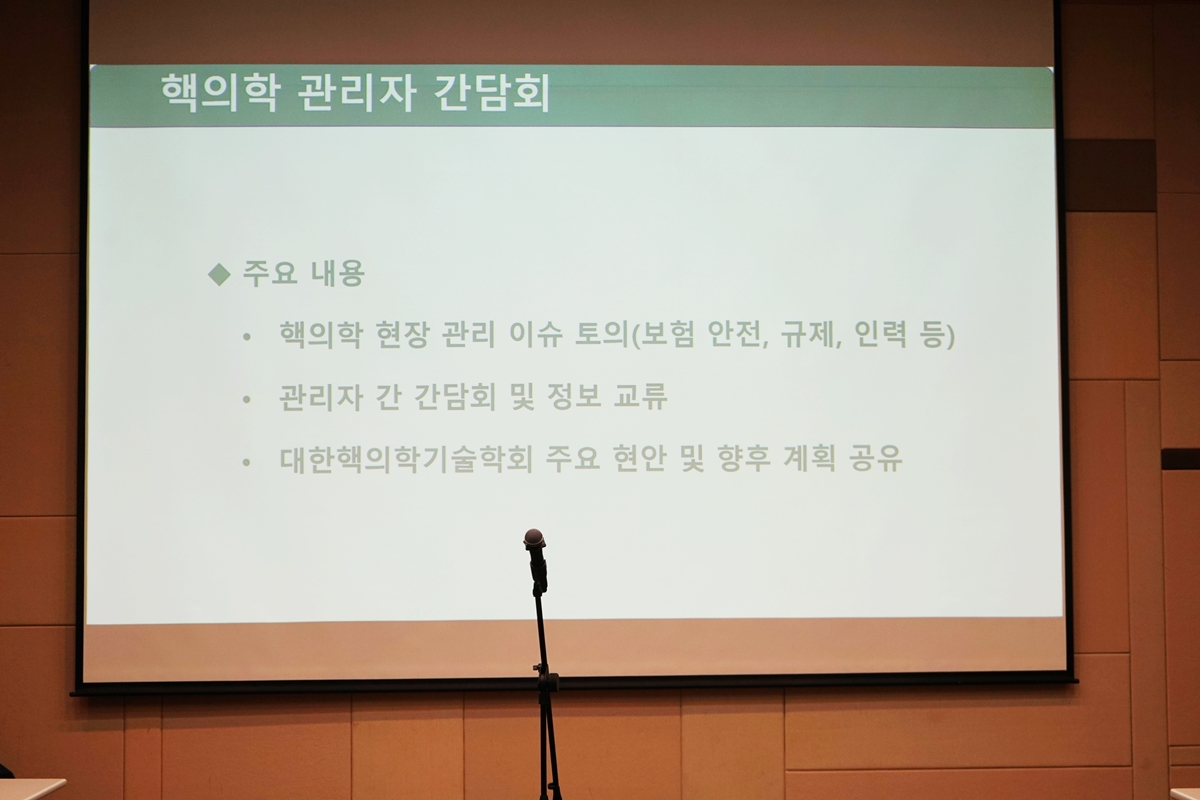 핵의학 관리자 간담회

◆ 주요 내용

• 핵의학 현장 관리 이슈 토의(보험 안전, 규제, 인력 등)

• 관리자 간 간담회 및 정보 교류

• 대한핵의학기술학회 주요 현안 및 향후 계획 공유